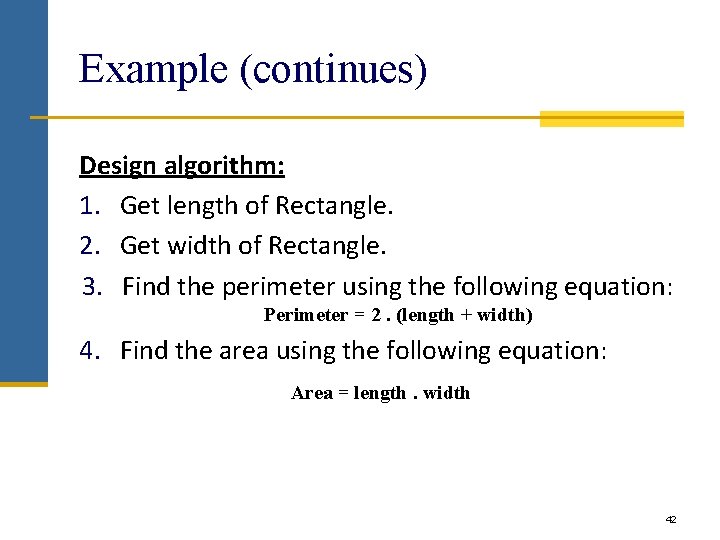 Example (continues)

Design algorithm:

1. Get length of Rectangle.
2. Get width of Rectangle.
3. Find the perimeter using the following equation:

Perimeter = 2 . (length + width)

4. Find the area using the following equation:

Area = length . width

42